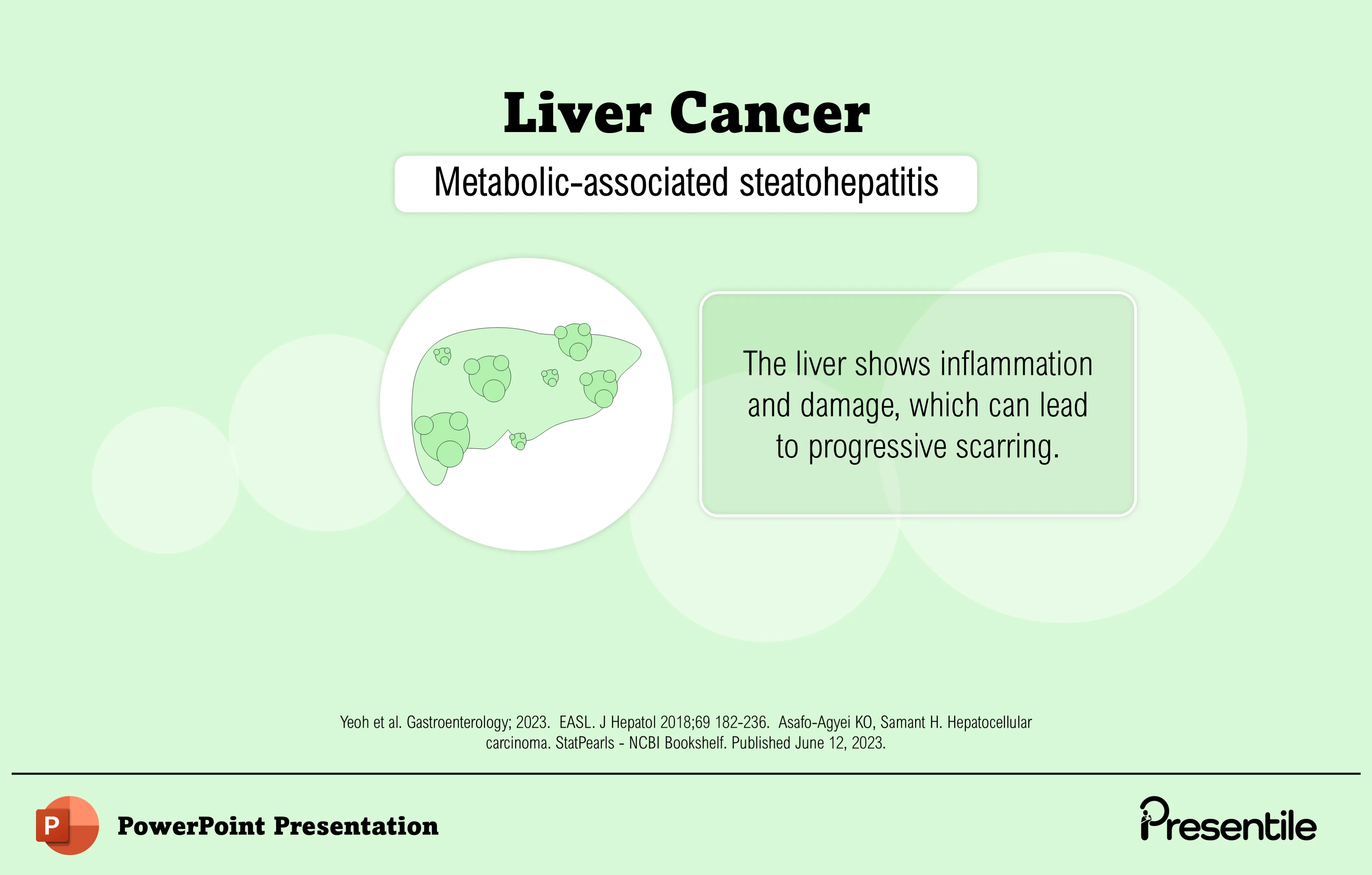 Liver Cancer

Metabolic-associated steatohepatitis

The liver shows inflammation and damage, which can lead to progressive scarring.

Yeoh et al. Gastroenterology; 2023. EASL. J Hepatol 2018;69 182-236. Asafo-Agyei KO, Samant H. Hepatocellular carcinoma. StatPearls - NCBI Bookshelf. Published June 12, 2023.

P

PowerPoint Presentation

Presentile